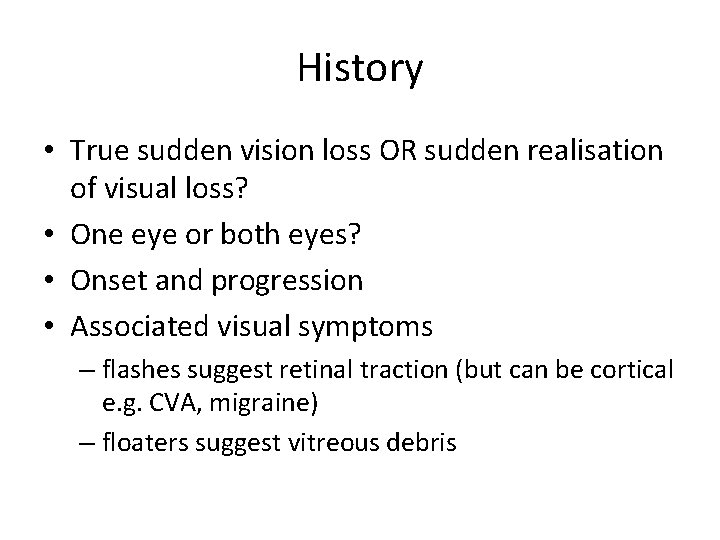 History

• True sudden vision loss OR sudden realisation of visual loss?
• One eye or both eyes?
• Onset and progression
• Associated visual symptoms
– flashes suggest retinal traction (but can be cortical e.g. CVA, migraine)
– floaters suggest vitreous debris